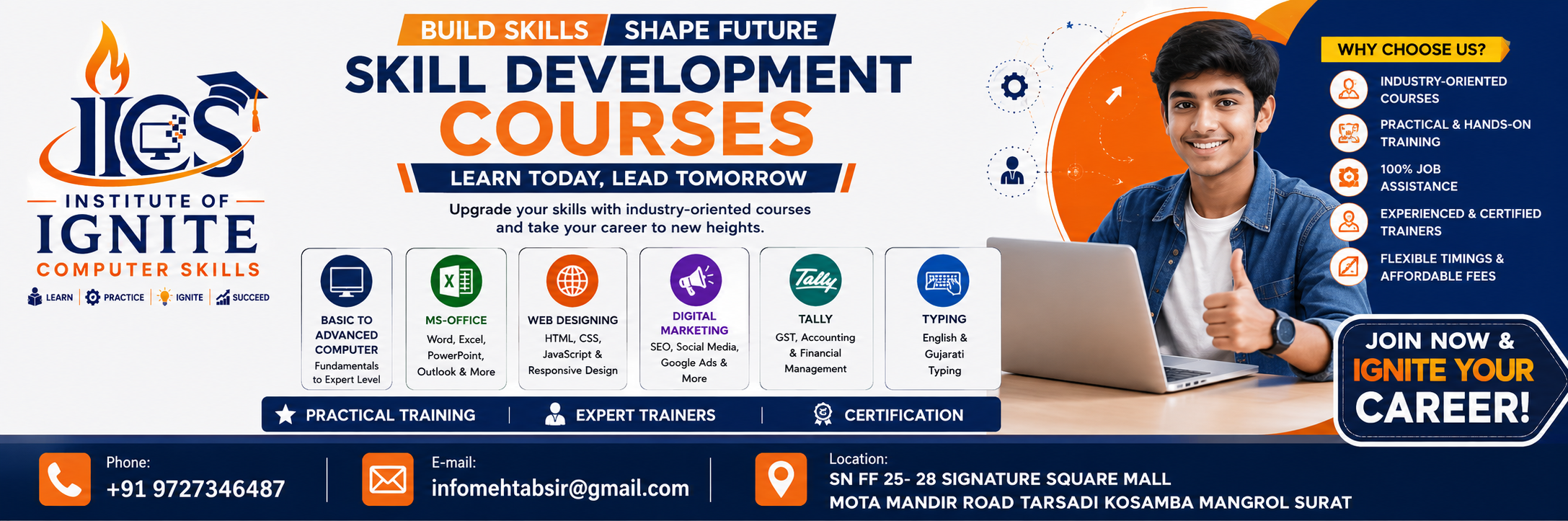 IICS
INSTITUTE OF
IGNITE
COMPUTER SKILLS
LEARN | PRACTICE | IGNITE | SUCCEED

BUILD SKILLS SHAPE FUTURE
SKILL DEVELOPMENT
COURSES
LEARN TODAY, LEAD TOMORROW
Upgrade your skills with industry-oriented courses and take your career to new heights.

BASIC TO ADVANCED COMPUTER
Fundamentals to Expert Level

MS-OFFICE
Word, Excel, PowerPoint, Outlook & More

WEB DESIGNING
HTML, CSS, JavaScript & Responsive Design

DIGITAL MARKETING
SEO, Social Media, Google Ads & More

Tally
TALLY
GST, Accounting & Financial Management

TYPING
English & Gujarati Typing

PRACTICAL TRAINING | EXPERT TRAINERS | CERTIFICATION

WHY CHOOSE US?
INDUSTRY-ORIENTED COURSES
PRACTICAL & HANDS-ON TRAINING
100% JOB ASSISTANCE
EXPERIENCED & CERTIFIED TRAINERS
FLEXIBLE TIMINGS & AFFORDABLE FEES

JOIN NOW & IGNITE YOUR CAREER!

Phone:
+91 9727346487
E-mail:
infomehtabsir@gmail.com
Location:
SN FF 25- 28 SIGNATURE SQUARE MALL
MOTA MANDIR ROAD TARSADI KOSAMBA MANGROL SURAT